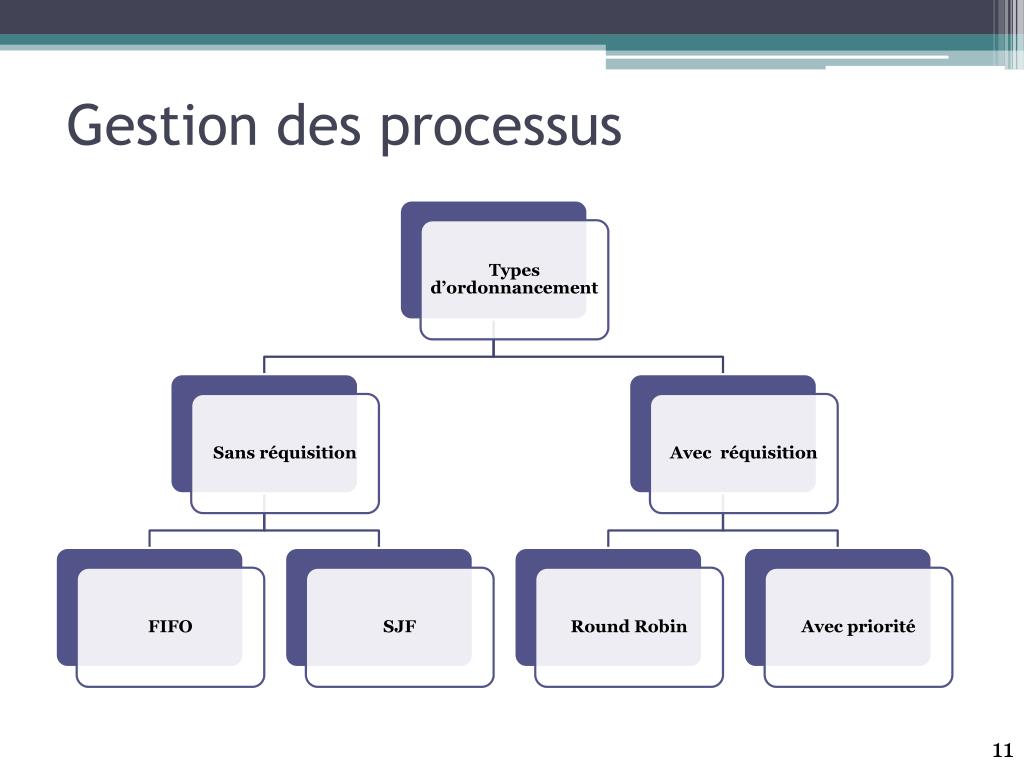 Gestion des processus

Types d’ordonnancement

Sans réquisition

Avec réquisition

FIFO

SJF

Round Robin

Avec priorité

11